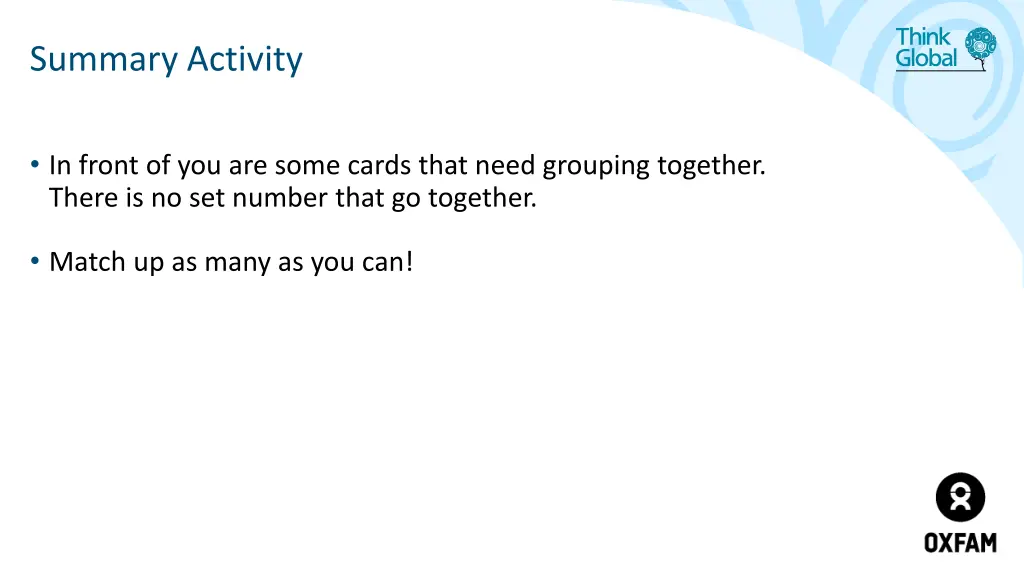 Summary Activity

Think Global

• In front of you are some cards that need grouping together. There is no set number that go together.

• Match up as many as you can!

OXFAM